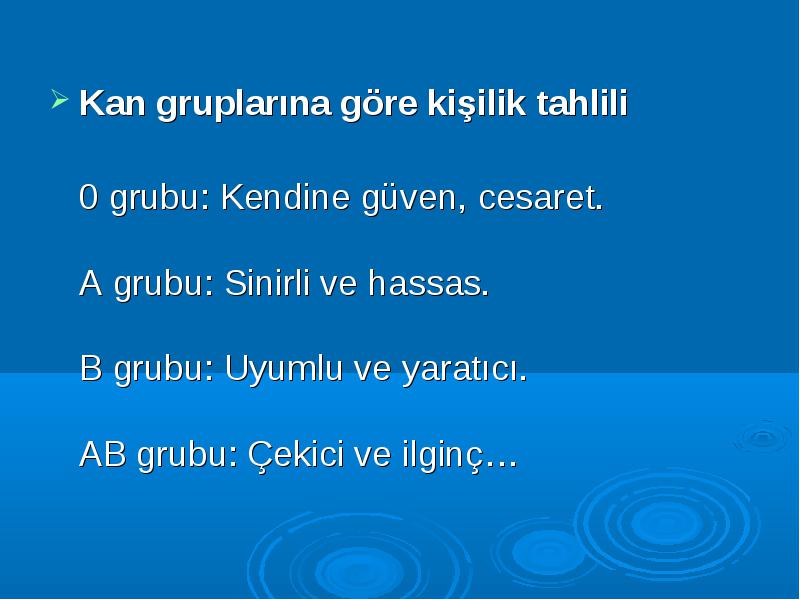 Kan gruplarına göre kişilik tahlili

0 grubu: Kendine güven, cesaret.

A grubu: Sinirli ve hassas.

B grubu: Uyumlu ve yaratıcı.

AB grubu: Çekici ve ilginç…